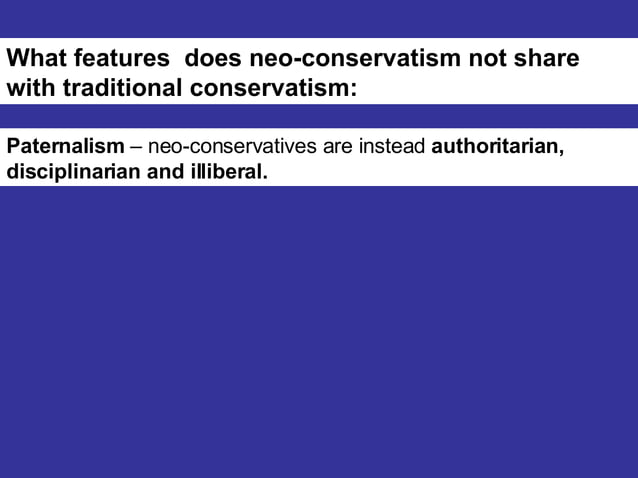 What features does neo-conservatism not share with traditional conservatism:

Paternalism – neo-conservatives are instead authoritarian, disciplinarian and illiberal.